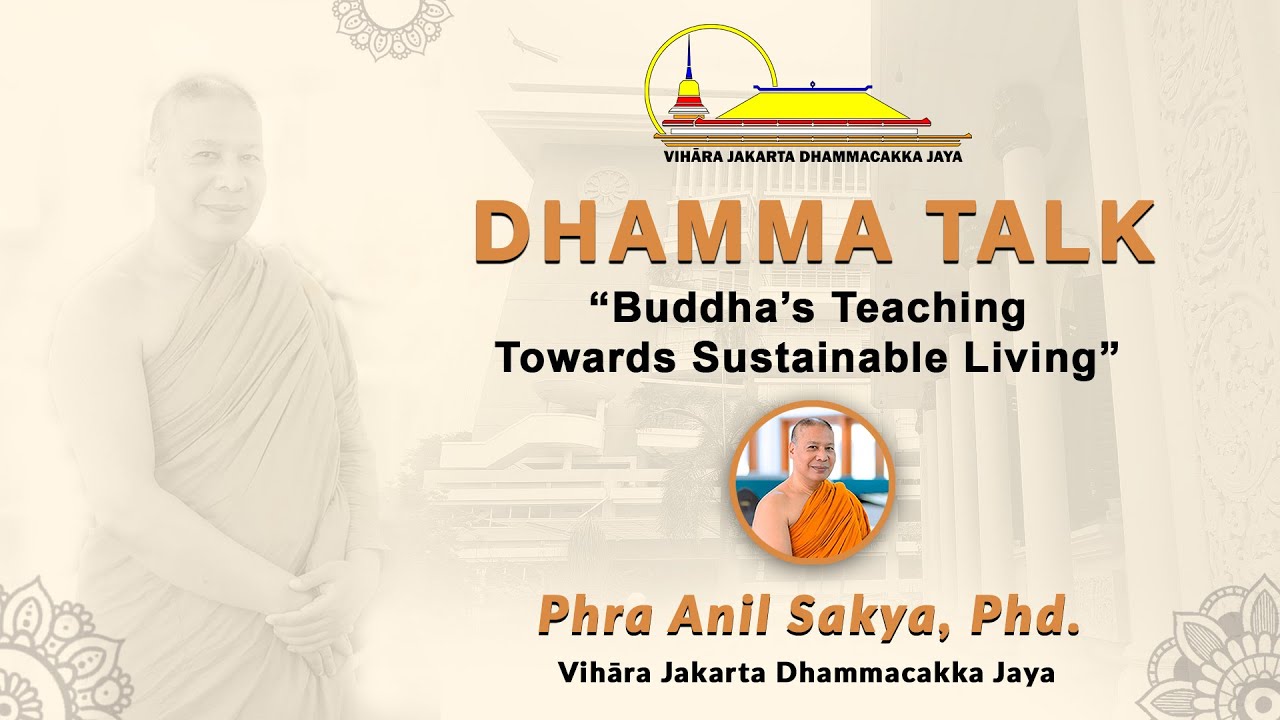 VIHĀRA JAKARTA DHAMMACAKKA JAYA

DHAMMA TALK

“Buddha’s Teaching Towards Sustainable Living”

Phra Anil Sakya, Phd.

Vihāra Jakarta Dhammacakka Jaya